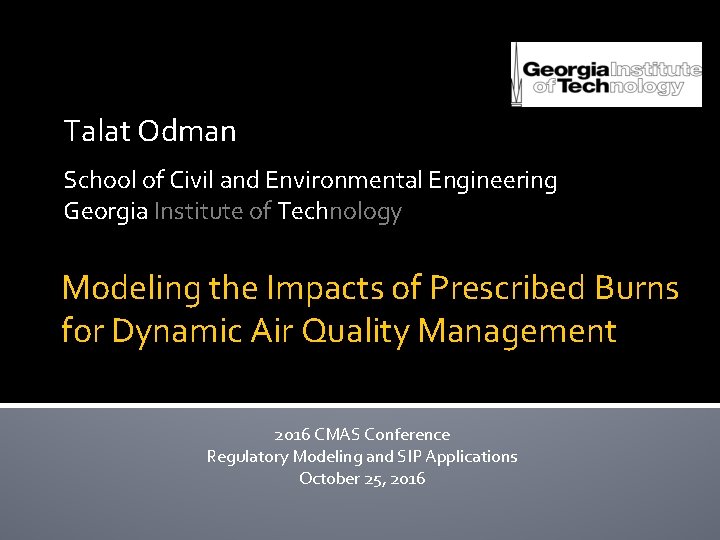 Georgia Institute of Technology

Talat Odman

School of Civil and Environmental Engineering
Georgia Institute of Technology

Modeling the Impacts of Prescribed Burns for Dynamic Air Quality Management

2016 CMAS Conference
Regulatory Modeling and SIP Applications
October 25, 2016